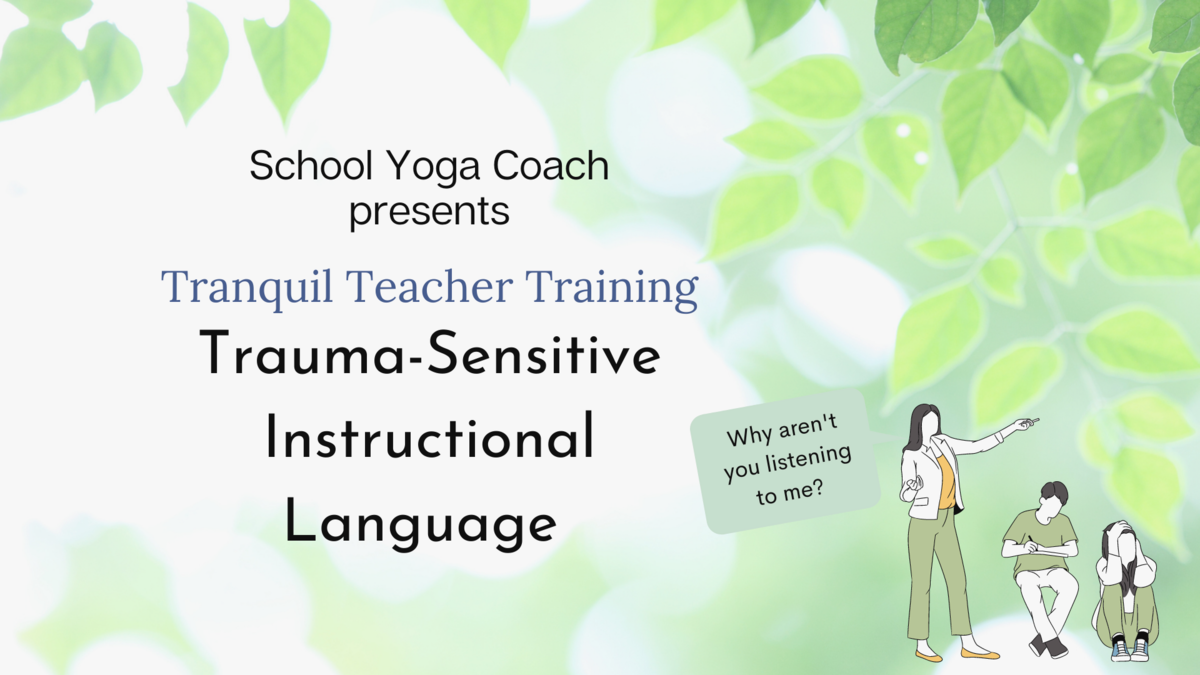 School Yoga Coach
presents

Tranquil Teacher Training

Trauma-Sensitive Instructional Language

Why aren't you listening to me?